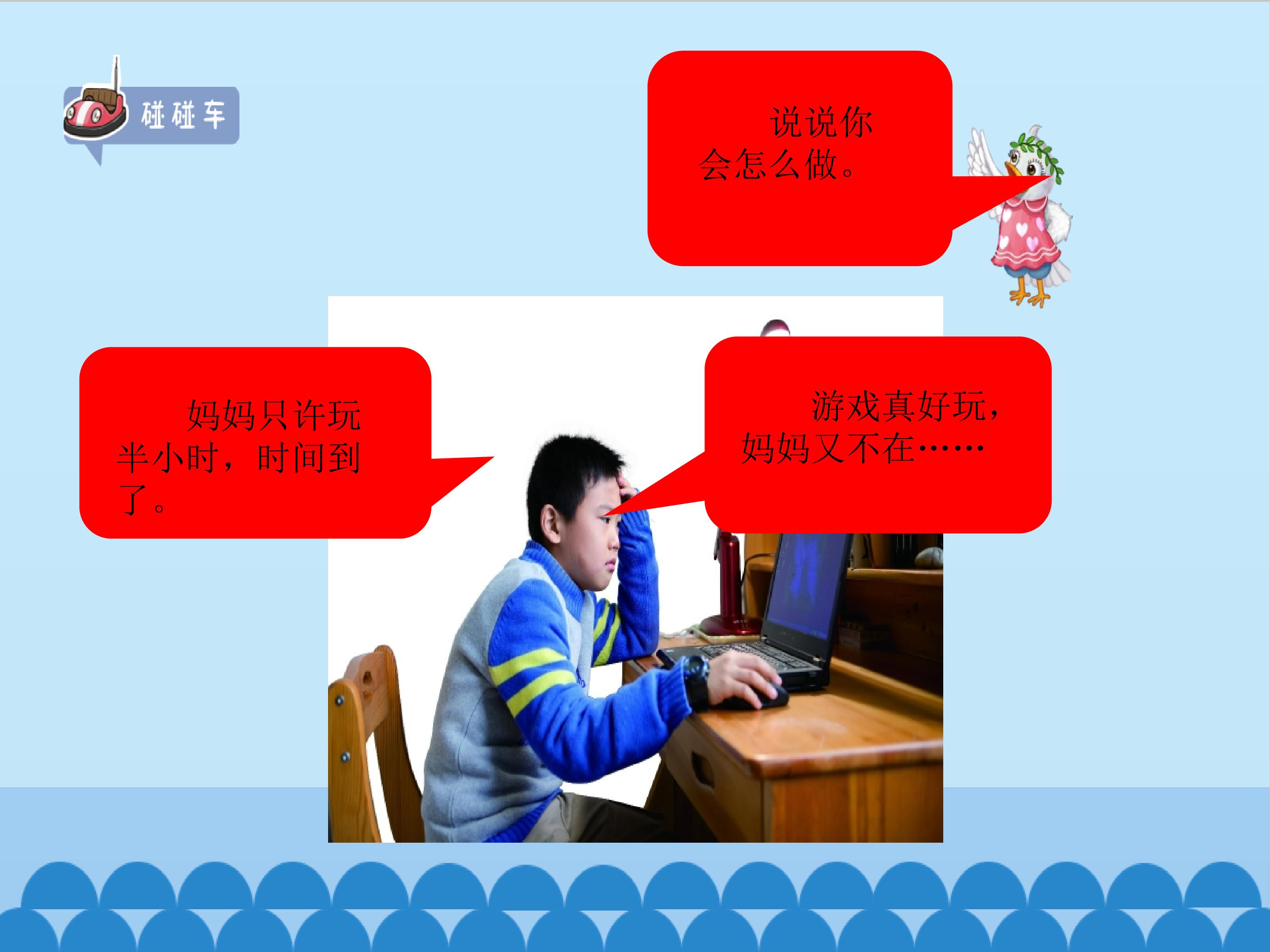 碰碰车

说说你会怎么做。

妈妈只许玩半小时，时间到了。

游戏真好玩，妈妈又不在……